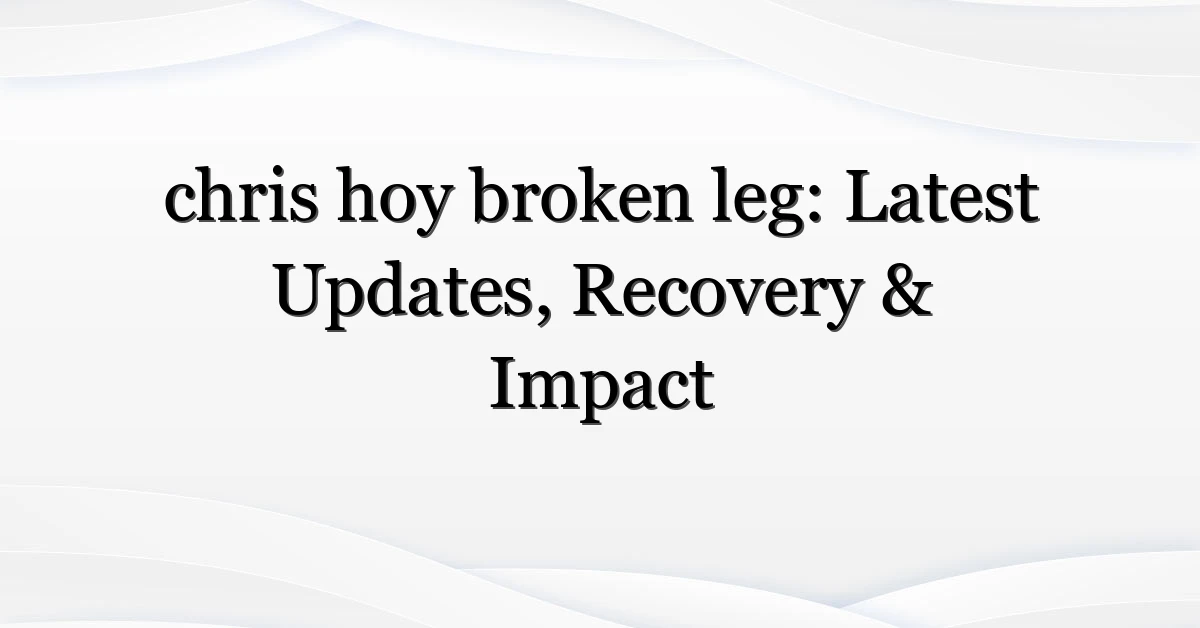 chris hoy broken leg: Latest Updates, Recovery & Impact